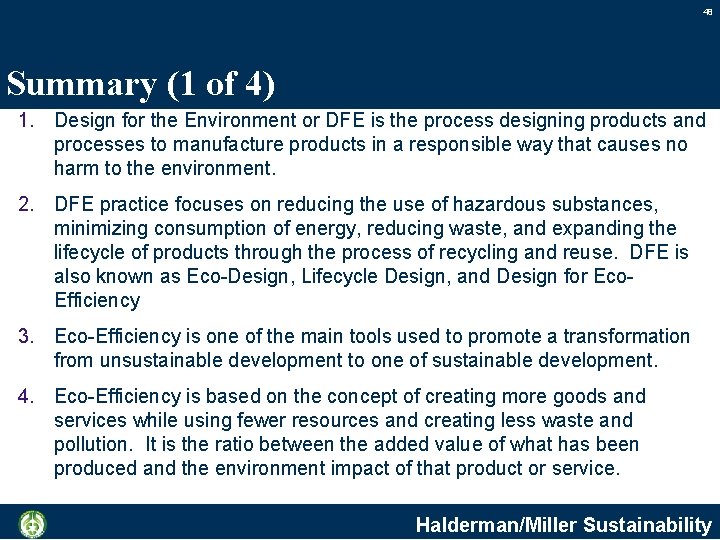 48

Summary (1 of 4)

1. Design for the Environment or DFE is the process designing products and processes to manufacture products in a responsible way that causes no harm to the environment.

2. DFE practice focuses on reducing the use of hazardous substances, minimizing consumption of energy, reducing waste, and expanding the lifecycle of products through the process of recycling and reuse. DFE is also known as Eco-Design, Lifecycle Design, and Design for Eco-Efficiency

3. Eco-Efficiency is one of the main tools used to promote a transformation from unsustainable development to one of sustainable development.

4. Eco-Efficiency is based on the concept of creating more goods and services while using fewer resources and creating less waste and pollution. It is the ratio between the added value of what has been produced and the environment impact of that product or service.

Halderman/Miller Sustainability